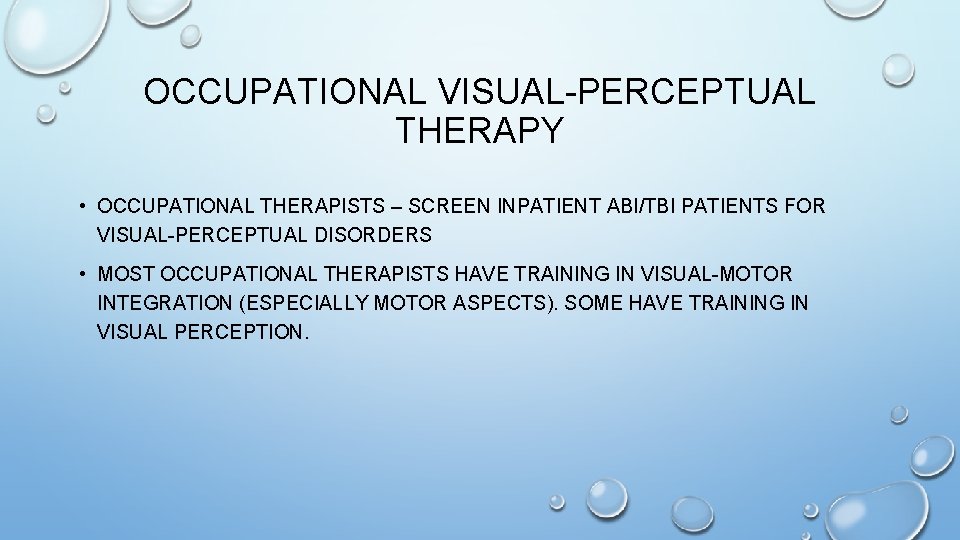 OCCUPATIONAL VISUAL-PERCEPTUAL THERAPY

• OCCUPATIONAL THERAPISTS – SCREEN INPATIENT ABI/TBI PATIENTS FOR VISUAL-PERCEPTUAL DISORDERS

• MOST OCCUPATIONAL THERAPISTS HAVE TRAINING IN VISUAL-MOTOR INTEGRATION (ESPECIALLY MOTOR ASPECTS). SOME HAVE TRAINING IN VISUAL PERCEPTION.